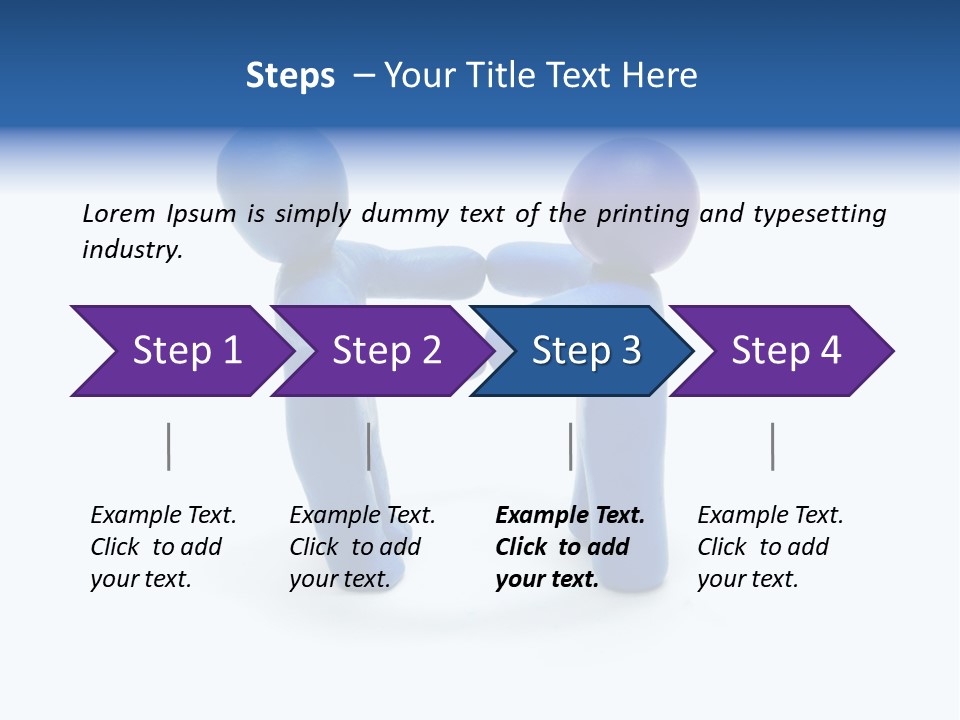 Steps – Your Title Text Here

Lorem Ipsum is simply dummy text of the printing and typesetting industry.

Step 1

Step 2

Step 3

Step 4

Example Text. Click to add your text.

Example Text. Click to add your text.

Example Text. Click to add your text.

Example Text. Click to add your text.